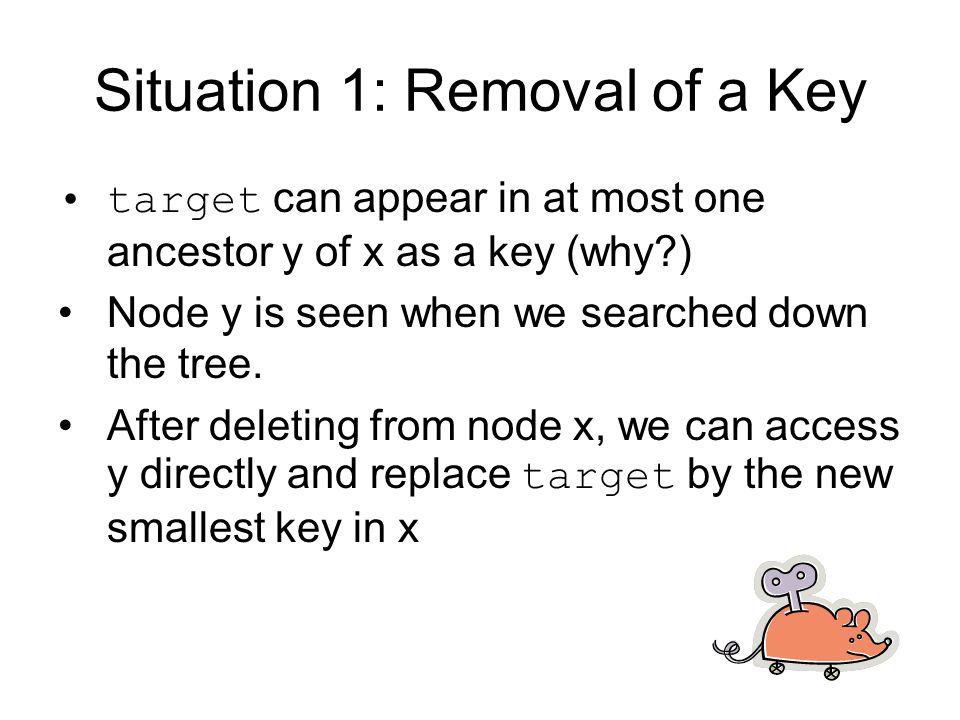 Situation 1: Removal of a Key

• target can appear in at most one ancestor y of x as a key (why?)
• Node y is seen when we searched down the tree.
• After deleting from node x, we can access y directly and replace target by the new smallest key in x